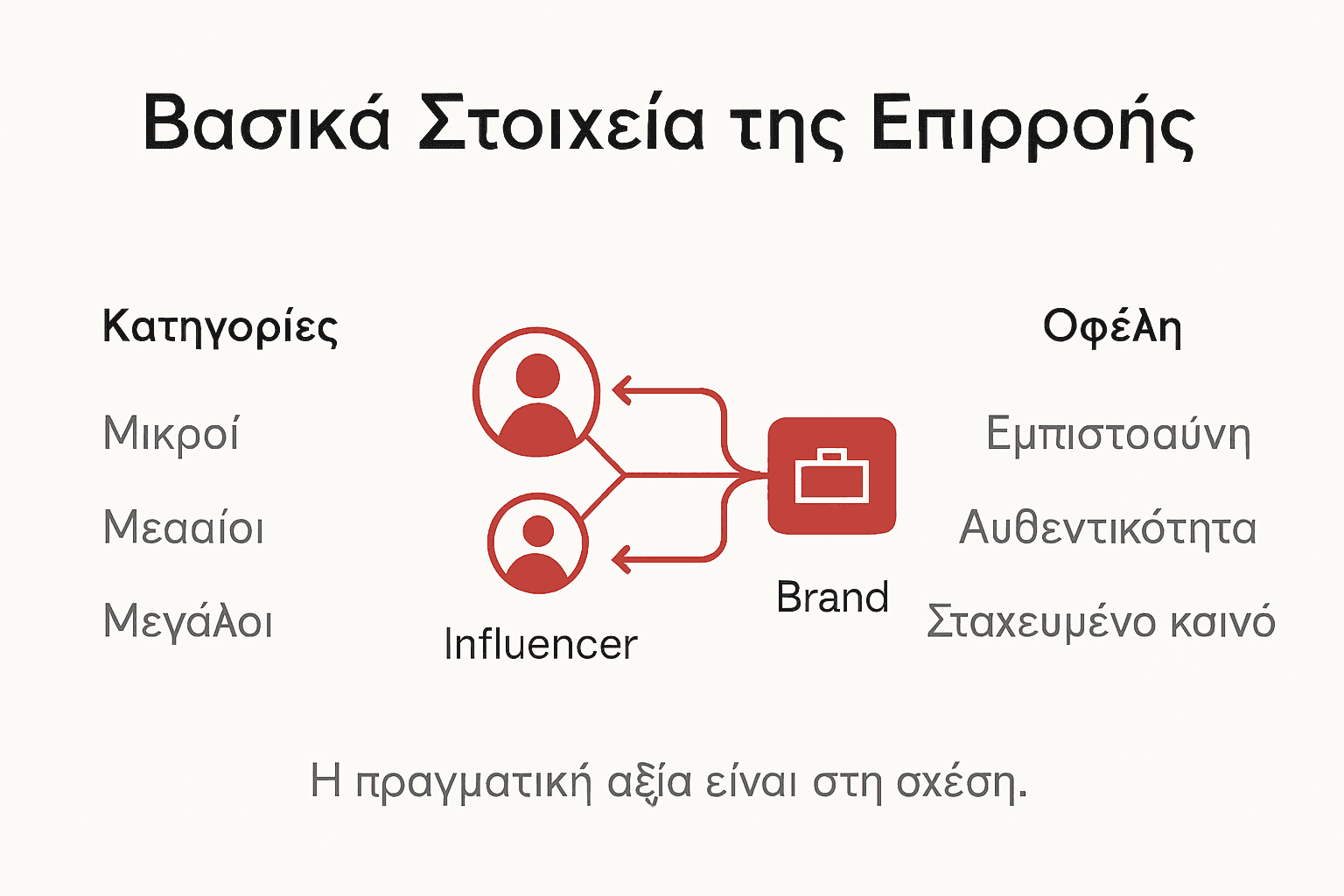 Βασικά Στοιχεία της Επιρροής

Κατηγορίες

Μικροί

Μεααίοι

Μεγάλοι

Influencer

Brand

Οφέλη

Εμπιστοαύνη

Αυθεντικότητα

Σταχευμένο κοινό

Η πραγματική αξία είναι στη σχέση.